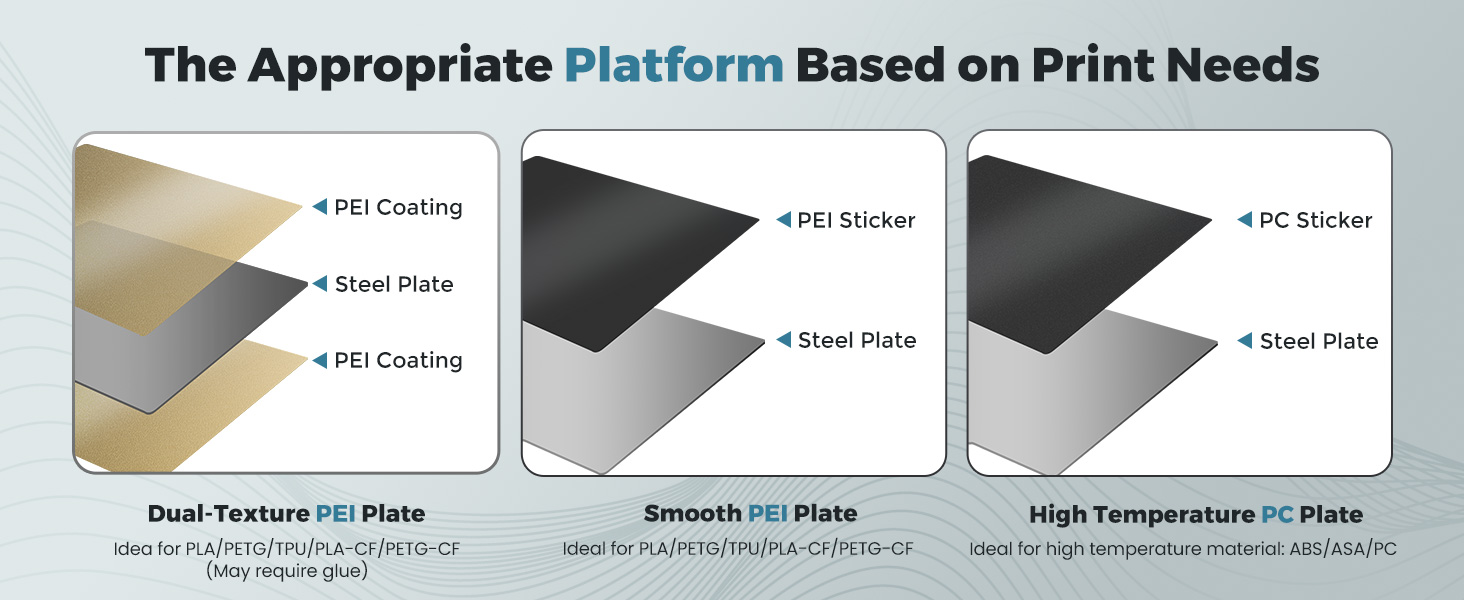 The Appropriate Platform Based on Print Needs

PEI Coating
Steel Plate
PEI Coating

Dual-Texture PEI Plate
Idea for PLA/PETG/TPU/PLA-CF/PETG-CF
(May require glue)

PEI Sticker
Steel Plate

Smooth PEI Plate
Ideal for PLA/PETG/TPU/PLA-CF/PETG-CF

PC Sticker
Steel Plate

High Temperature PC Plate
Ideal for high temperature material: ABS/ASA/PC